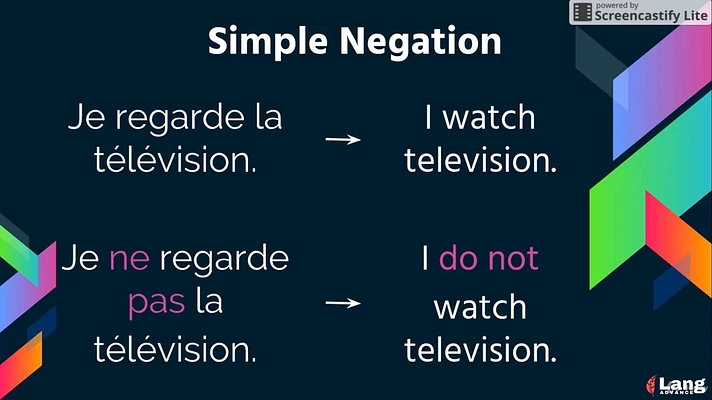 powered by
Screencastify Lite

Simple Negation

Je regarde la télévision. → I watch television.

Je ne regarde pas la télévision. → I do not watch television.

Lang
ADVANCE